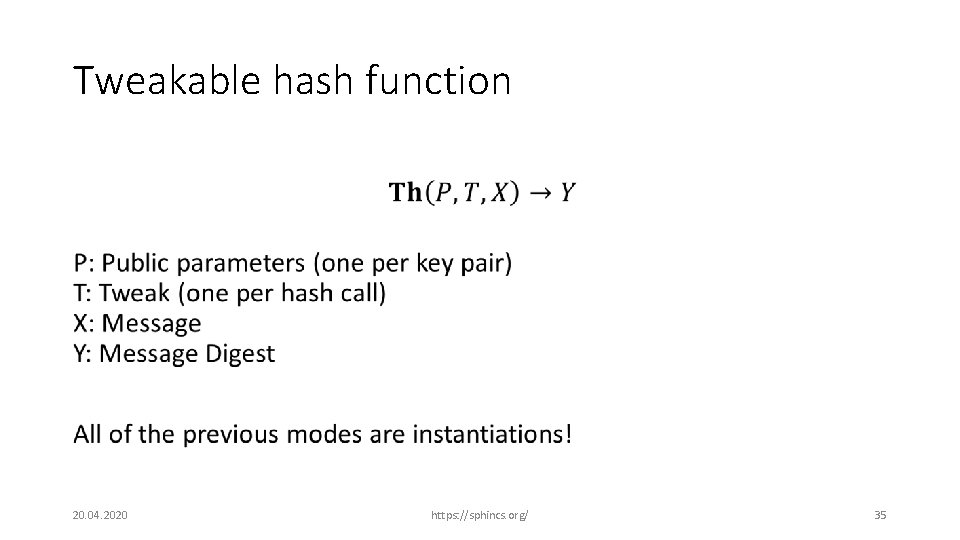 Tweakable hash function

$\mathbf{Th}(P, T, X) \rightarrow Y$

P: Public parameters (one per key pair)
T: Tweak (one per hash call)
X: Message
Y: Message Digest

All of the previous modes are instantiations!

20.04.2020

https://sphincs.org/

35